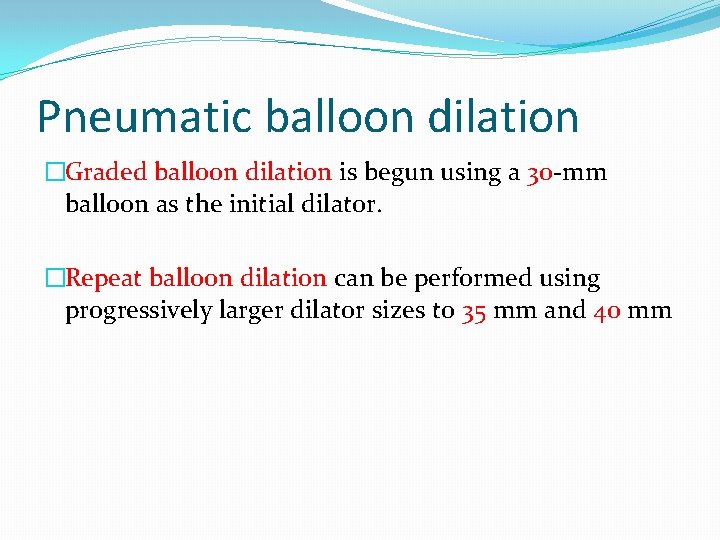 Pneumatic balloon dilation

□Graded balloon dilation is begun using a 30-mm balloon as the initial dilator.

□Repeat balloon dilation can be performed using progressively larger dilator sizes to 35 mm and 40 mm